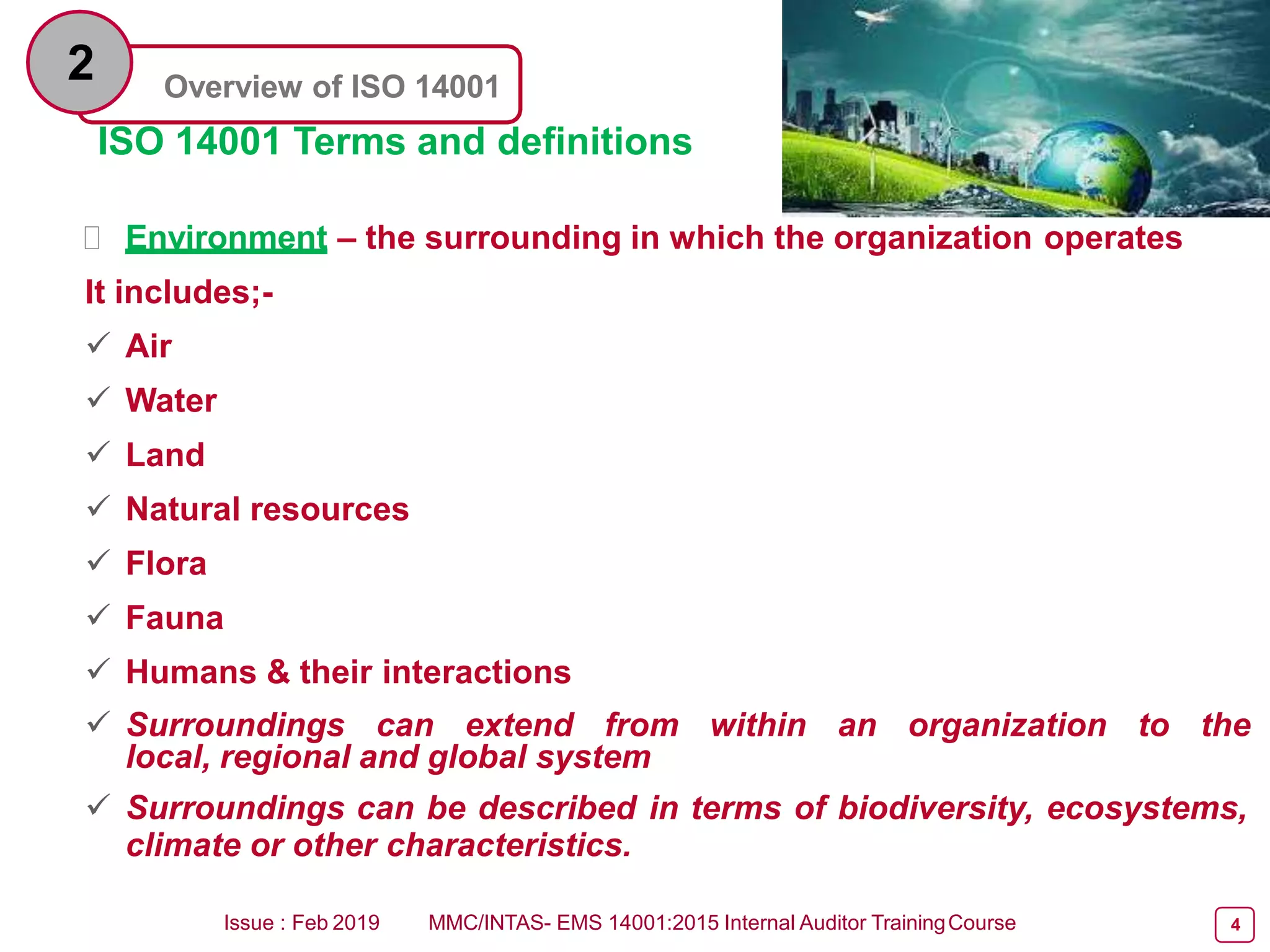 2

Overview of ISO 14001

ISO 14001 Terms and definitions

Environment – the surrounding in which the organization operates

It includes;-

✓ Air

✓ Water

✓ Land

✓ Natural resources

✓ Flora

✓ Fauna

✓ Humans & their interactions

✓ Surroundings can extend from within an organization to the local, regional and global system

✓ Surroundings can be described in terms of biodiversity, ecosystems, climate or other characteristics.

Issue : Feb 2019 MMC/INTAS- EMS 14001:2015 Internal Auditor Training Course

4